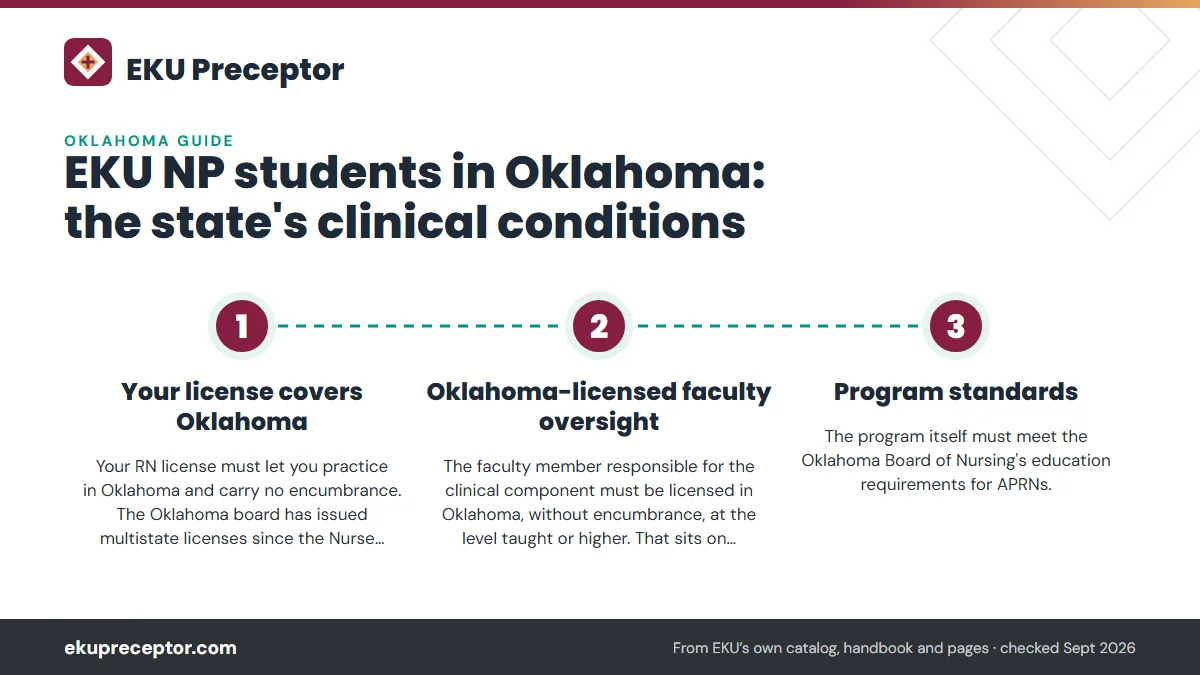 EKU Preceptor

OKLAHOMA GUIDE

EKU NP students in Oklahoma: the state's clinical conditions

1

Your license covers Oklahoma

Your RN license must let you practice in Oklahoma and carry no encumbrance. The Oklahoma board has issued multistate licenses since the Nurse...

2

Oklahoma-licensed faculty oversight

The faculty member responsible for the clinical component must be licensed in Oklahoma, without encumbrance, at the level taught or higher. That sits on...

3

Program standards

The program itself must meet the Oklahoma Board of Nursing's education requirements for APRNs.

ekupreceptor.com

From EKU's own catalog, handbook and pages · checked Sept 2026